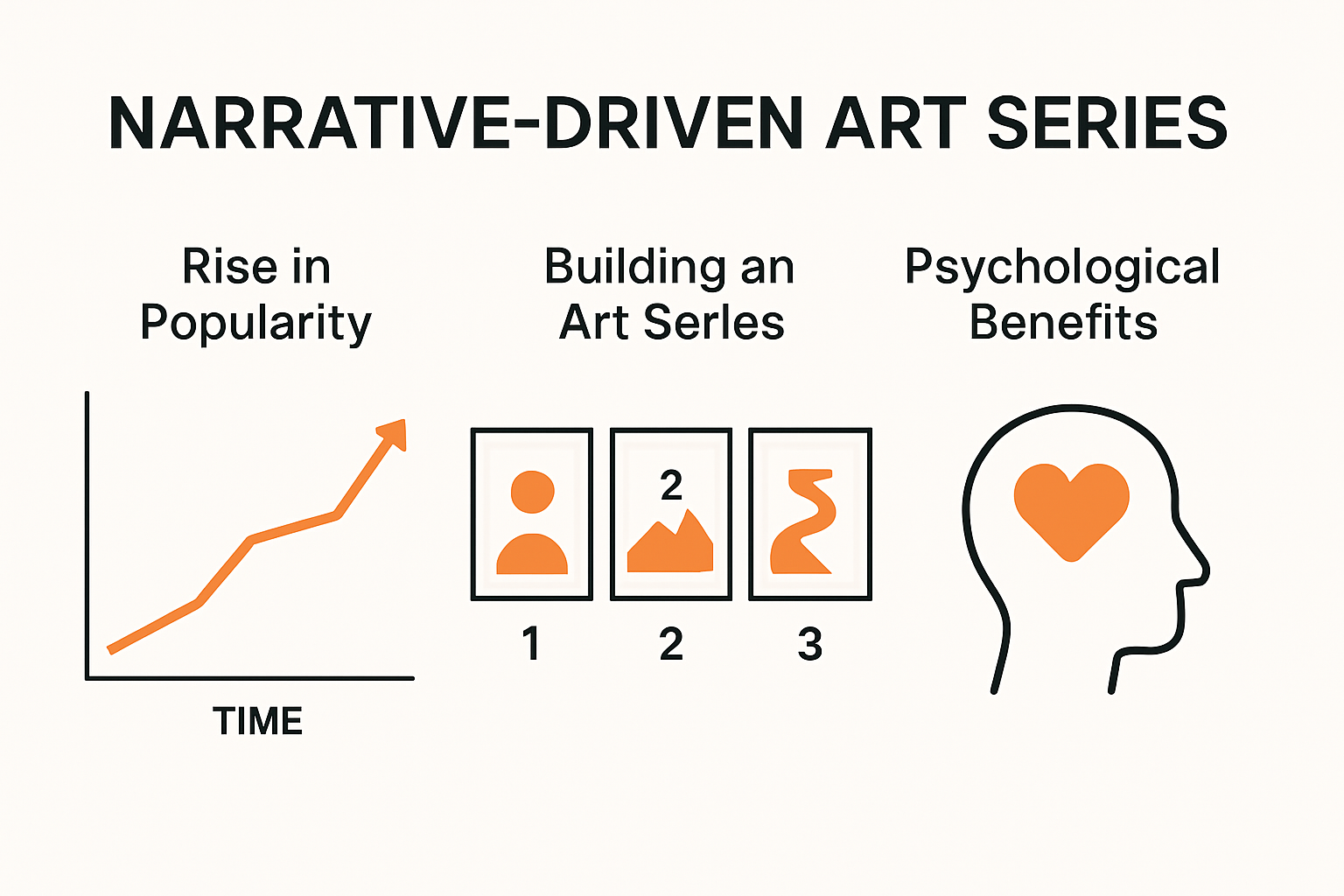 NARRATIVE-DRIVEN ART SERIES

Rise in Popularity

TIME

Building an Art Serles

2

1 2 3

Psychological Benefits